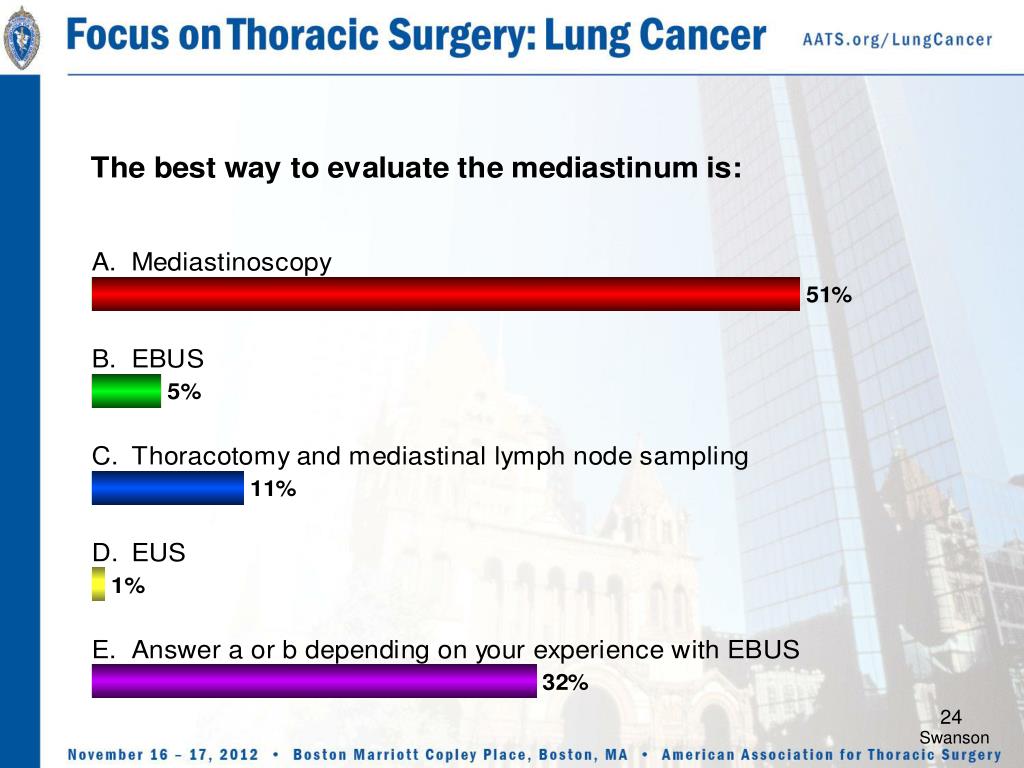 Focus on Thoracic Surgery: Lung Cancer

AATS.org/LungCancer

The best way to evaluate the mediastinum is:

A. Mediastinoscopy
51%

B. EBUS
5%

C. Thoracotomy and mediastinal lymph node sampling
11%

D. EUS
1%

E. Answer a or b depending on your experience with EBUS
32%

24
Swanson

November 16 – 17, 2012 • Boston Marriott Copley Place, Boston, MA • American Association for Thoracic Surgery